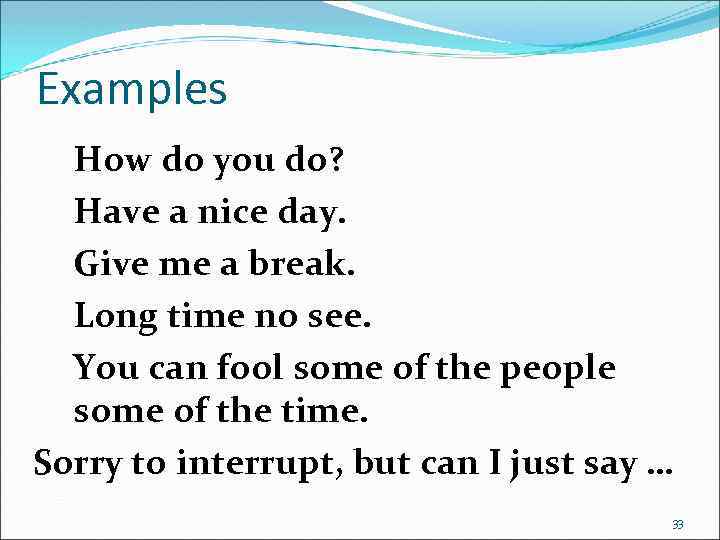 Examples

How do you do?

Have a nice day.

Give me a break.

Long time no see.

You can fool some of the people some of the time.

Sorry to interrupt, but can I just say …

33